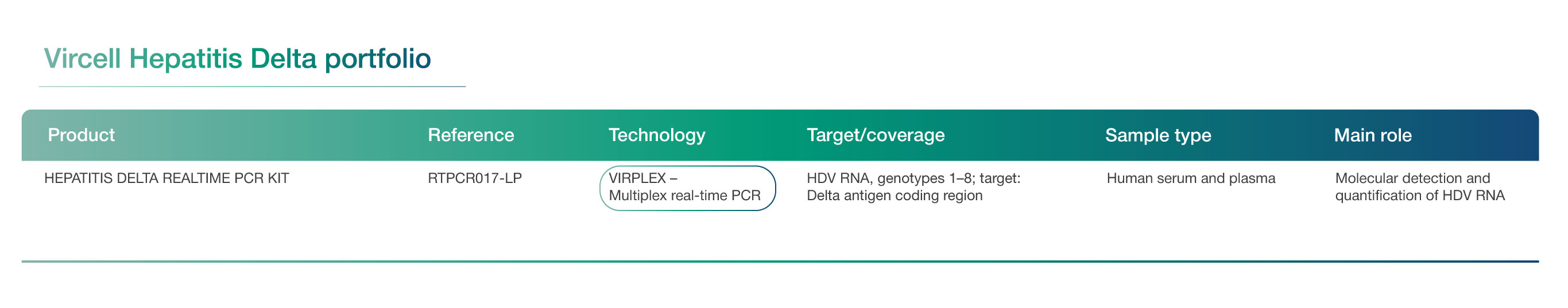 Vircell Hepatitis Delta portfolio

| Product | Reference | Technology | Target/coverage | Sample type | Main role |
|---|---|---|---|---|---|
| HEPATITIS DELTA REALTIME PCR KIT | RTPCR017-LP | VIRPLEX – Multiplex real-time PCR | HDV RNA, genotypes 1–8; target: Delta antigen coding region | Human serum and plasma | Molecular detection and quantification of HDV RNA |